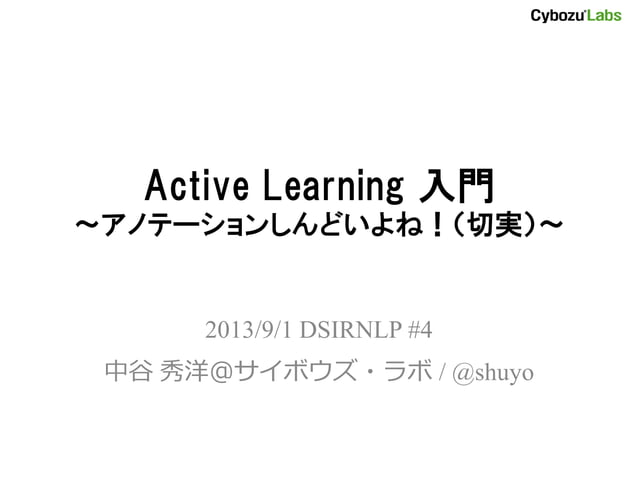 Cybozu'Labs

Active Learning 入門
～アノテーションしんどいよね！（切実）～

2013/9/1 DSIRNLP #4
中谷 秀洋@サイボウズ・ラボ / @shuyo